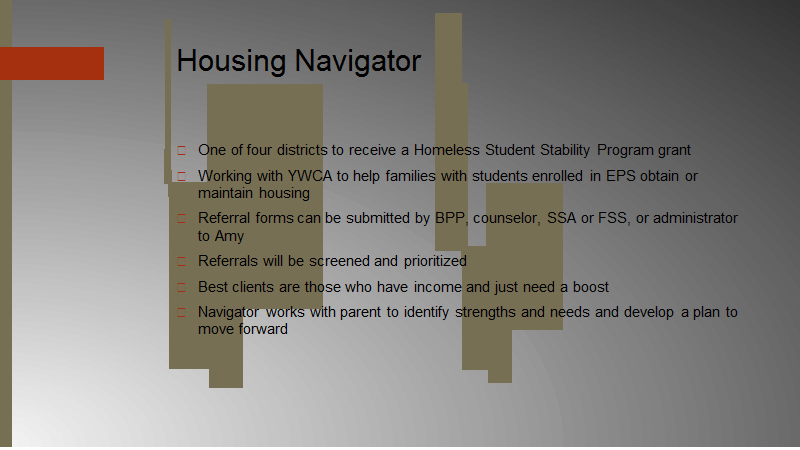 Housing Navigator

One of four districts to receive a Homeless Student Stability Program grant

Working with YWCA to help families with students enrolled in EPS obtain or maintain housing

Referral forms can be submitted by BPP, counselor, SSA or FSS, or administrator to Amy

Referrals will be screened and prioritized

Best clients are those who have income and just need a boost

Navigator works with parent to identify strengths and needs and develop a plan to move forward